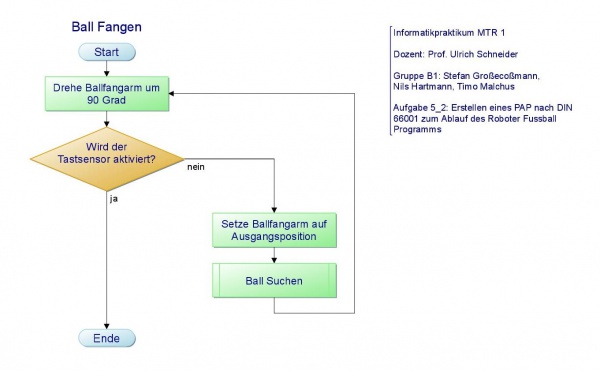 Ball Fangen

Start

Drehe Ballfangarm um 90 Grad

Wird der Tastsensor aktiviert?

nein

ja

Setze Ballfangarm auf Ausgangsposition

Ball Suchen

Ende

Informatikpraktikum MTR 1

Dozent: Prof. Ulrich Schneider

Gruppe B1: Stefan Großecoßmann, Nils Hartmann, Timo Malchus

Aufgabe 5_2: Erstellen eines PAP nach DIN 66001 zum Ablauf des Roboter Fussball Programms